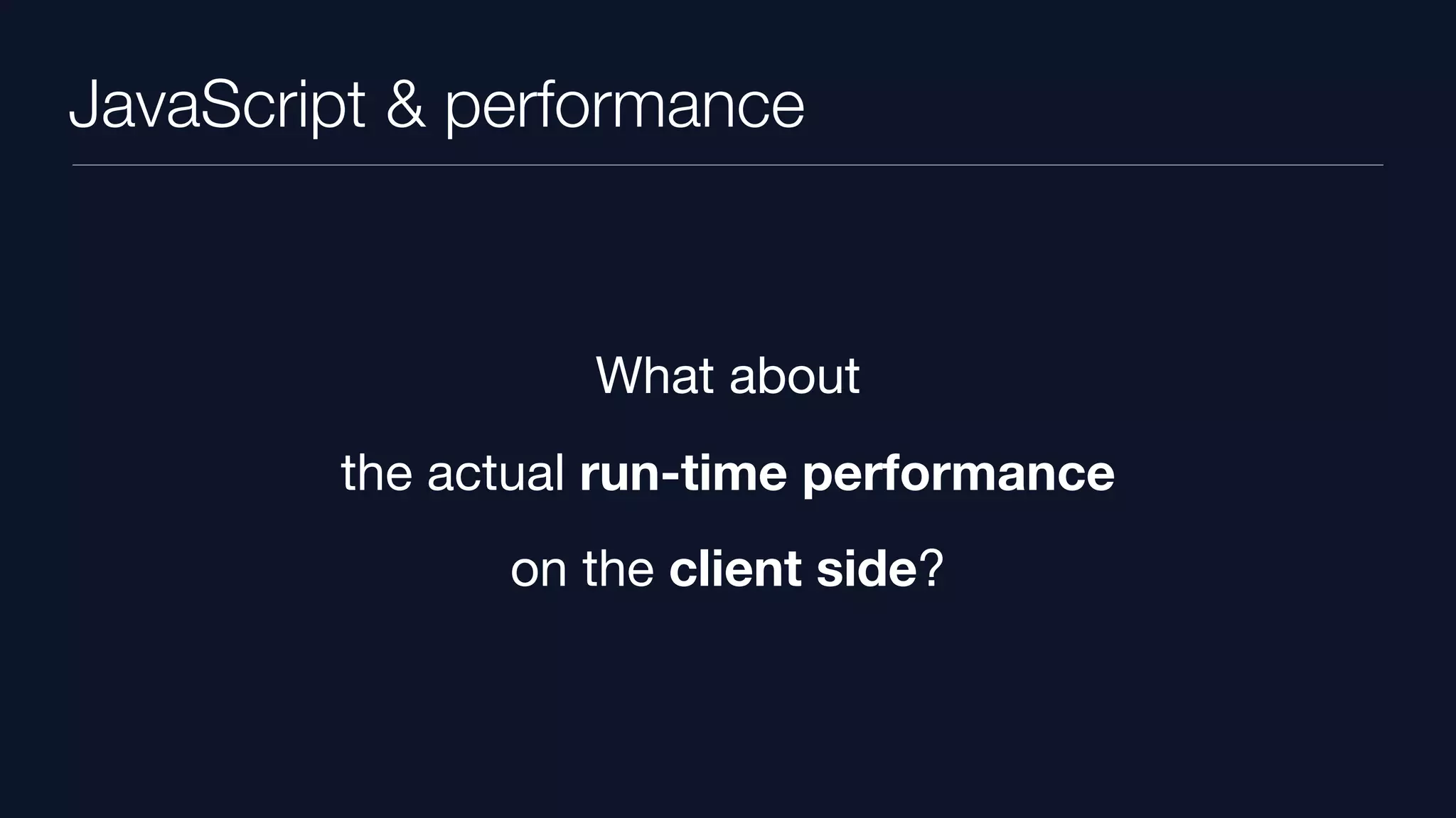 JavaScript & performance

What about
the actual run-time performance
on the client side?